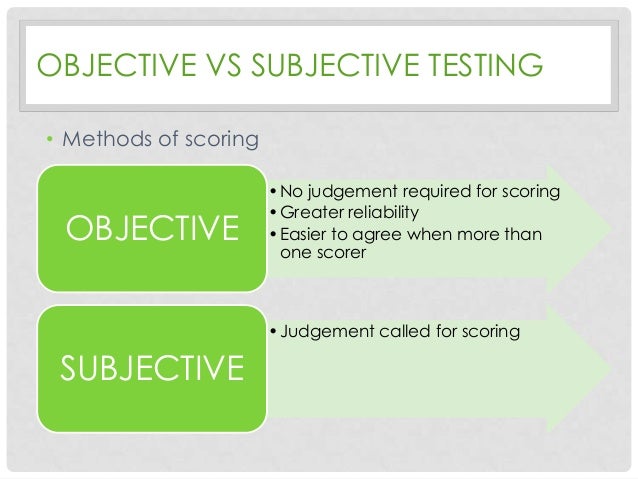 OBJECTIVE VS SUBJECTIVE TESTING

• Methods of scoring

OBJECTIVE

• No judgement required for scoring
• Greater reliability
• Easier to agree when more than one scorer

SUBJECTIVE

• Judgement called for scoring